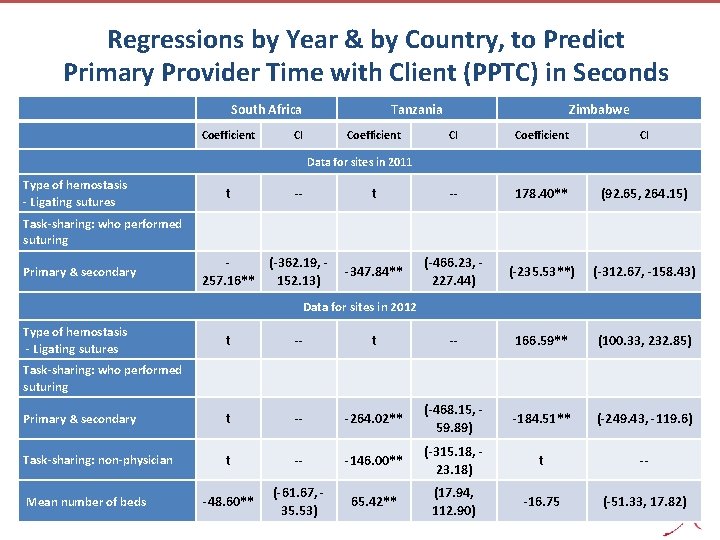 Regressions by Year & by Country, to Predict Primary Provider Time with Client (PPTC) in Seconds

| | South Africa | | Tanzania | | Zimbabwe | |
|---|---|---|---|---|---|---|
| | Coefficient | CI | Coefficient | CI | Coefficient | CI |
| Data for sites in 2011 | | | | | | |
| Type of hemostasis - Ligating sutures | t | -- | t | -- | 178.40** | (92.65, 264.15) |
| Task-sharing: who performed suturing | | | | | | |
| Primary & secondary | -257.16** | (-362.19, -152.13) | -347.84** | (-466.23, -227.44) | (-235.53**) | (-312.67, -158.43) |
| Data for sites in 2012 | | | | | | |
| Type of hemostasis - Ligating sutures | t | -- | t | -- | 166.59** | (100.33, 232.85) |
| Task-sharing: who performed suturing | | | | | | |
| Primary & secondary | t | -- | -264.02** | (-468.15, -59.89) | -184.51** | (-249.43, -119.6) |
| Task-sharing: non-physician | t | -- | -146.00** | (-315.18, -23.18) | t | -- |
| Mean number of beds | -48.60** | (-61.67, -35.53) | 65.42** | (17.94, 112.90) | -16.75 | (-51.33, 17.82) |